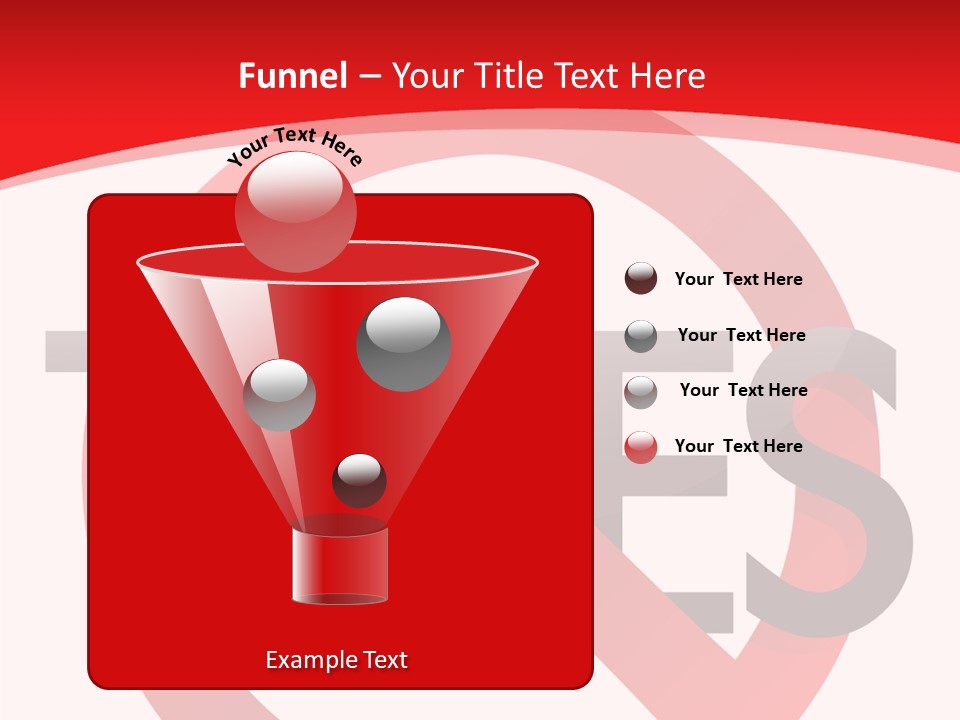 Funnel – Your Title Text Here

Your Text Here

Your Text Here

Your Text Here

Your Text Here

Your Text Here

Example Text